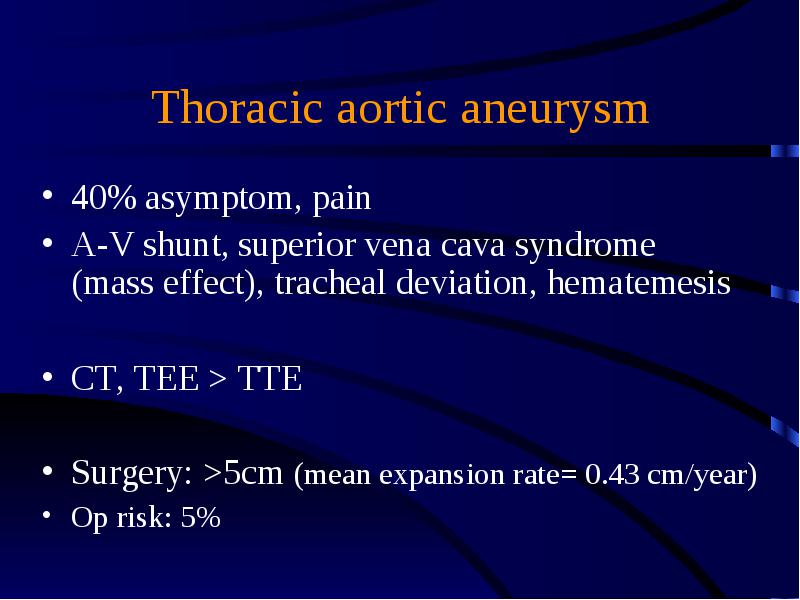 Thoracic aortic aneurysm

• 40% asymptom, pain
• A-V shunt, superior vena cava syndrome (mass effect), tracheal deviation, hematemesis

• CT, TEE > TTE

• Surgery: >5cm (mean expansion rate= 0.43 cm/year)
• Op risk: 5%